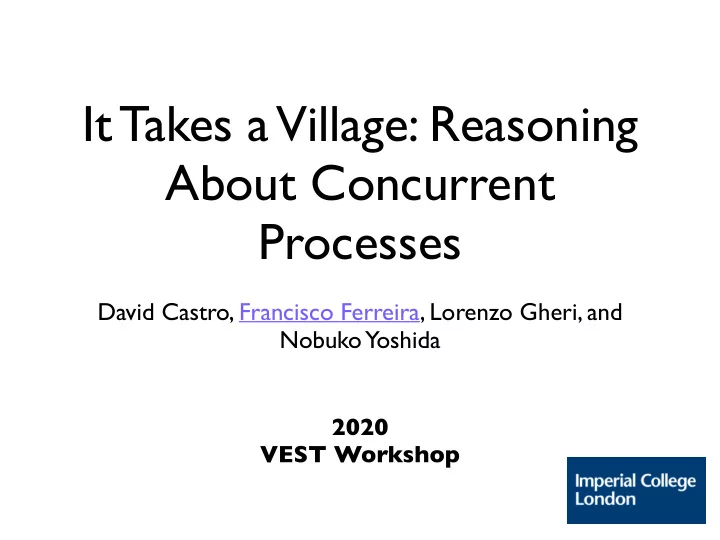 It Takes a Village: Reasoning About Concurrent Processes

David Castro, Francisco Ferreira, Lorenzo Gheri, and Nobuko Yoshida

2020
VEST Workshop

Imperial College London